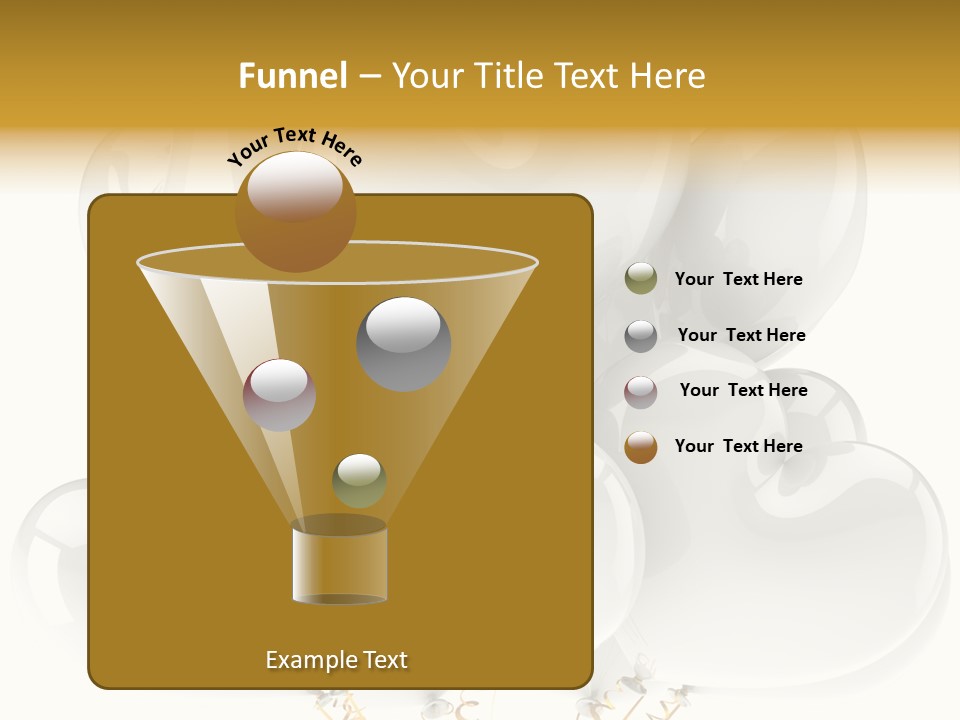 Funnel – Your Title Text Here

Your Text Here

Your Text Here

Your Text Here

Your Text Here

Your Text Here

Example Text